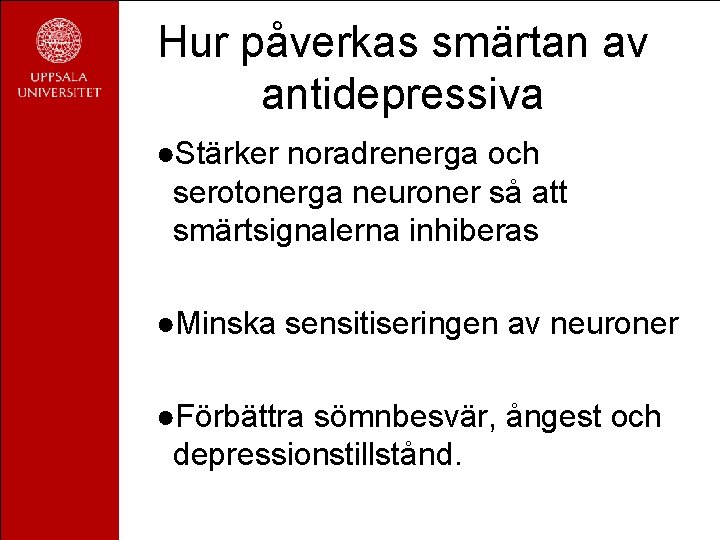 UPPSALA UNIVERSITET

Hur påverkas smärtan av antidepressiva

●Stärker noradrenerga och serotonerga neuroner så att smärtsignalerna inhiberas

●Minska sensitiseringen av neuroner

●Förbättra sömnbesvär, ångest och depressionstillstånd.